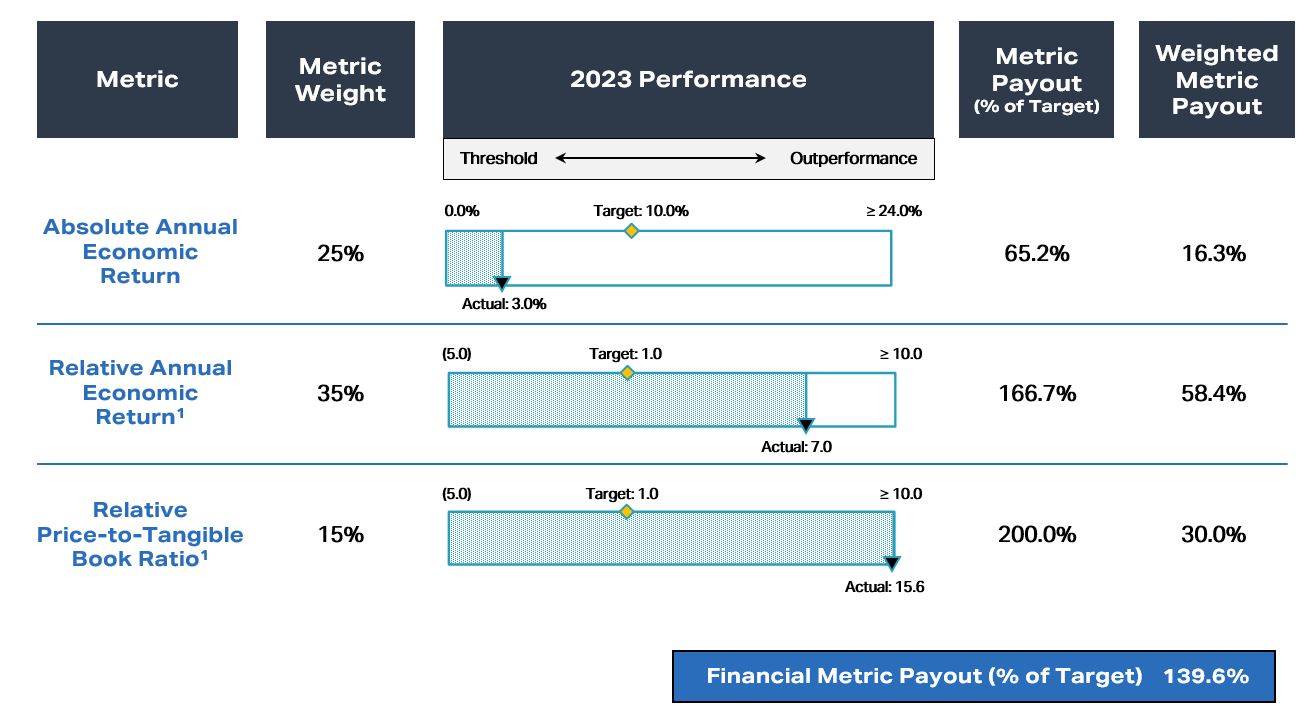 | Metric | Metric Weight | 2023 Performance | Metric Payout (% of Target) | Weighted Metric Payout |
|---|---|---|---|---|
| | | Threshold ⟷ Outperformance | | |
| Absolute Annual Economic Return | 25% | 0.0% Target: 10.0% ≥ 24.0% Actual: 3.0% | 65.2% | 16.3% |
| Relative Annual Economic Return¹ | 35% | (5.0) Target: 1.0 ≥ 10.0 Actual: 7.0 | 166.7% | 58.4% |
| Relative Price-to-Tangible Book Ratio¹ | 15% | (5.0) Target: 1.0 ≥ 10.0 Actual: 15.6 | 200.0% | 30.0% |

Financial Metric Payout (% of Target) 139.6%